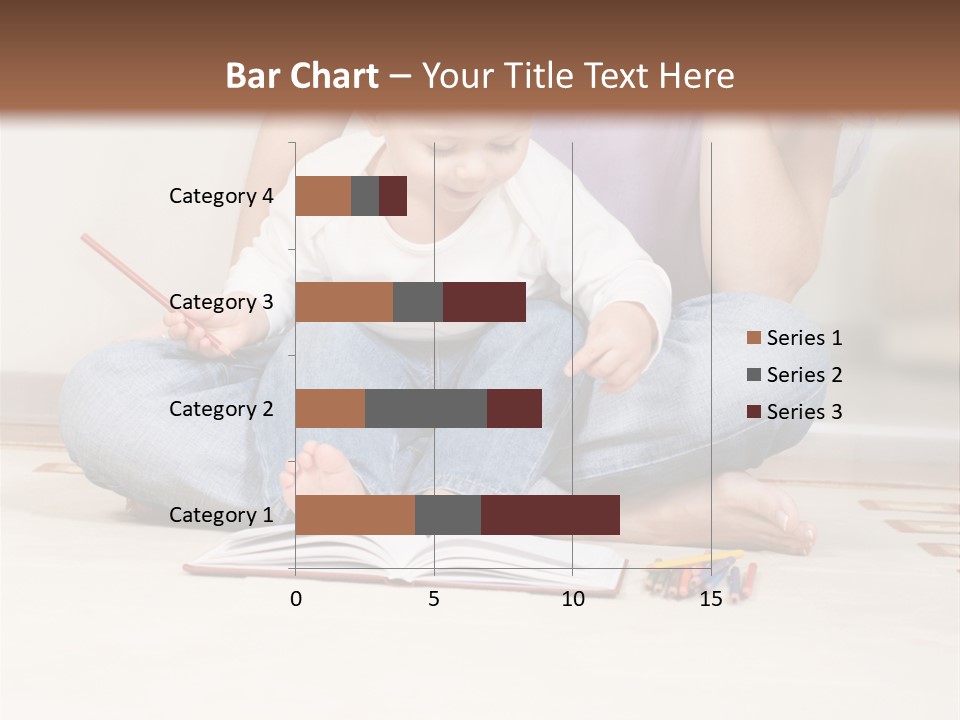 Bar Chart – Your Title Text Here

Category 4
Category 3
Category 2
Category 1

0
5
10
15

Series 1
Series 2
Series 3